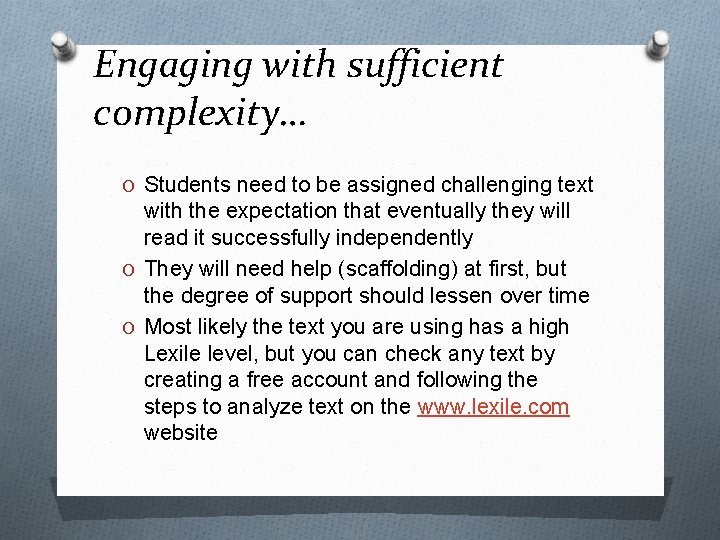 Engaging with sufficient complexity…

O Students need to be assigned challenging text with the expectation that eventually they will read it successfully independently

O They will need help (scaffolding) at first, but the degree of support should lessen over time

O Most likely the text you are using has a high Lexile level, but you can check any text by creating a free account and following the steps to analyze text on the www.lexile.com website